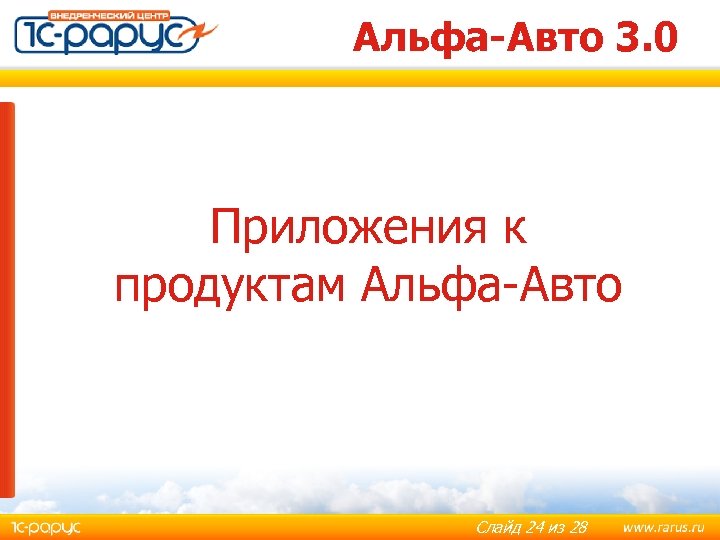 ВНЕДРЕНЧЕСКИЙ ЦЕНТР
1С-РАРУС

Альфа-Авто 3.0

Приложения к продуктам Альфа-Авто

1С-РАРУС

Слайд 24 из 28

www.rarus.ru